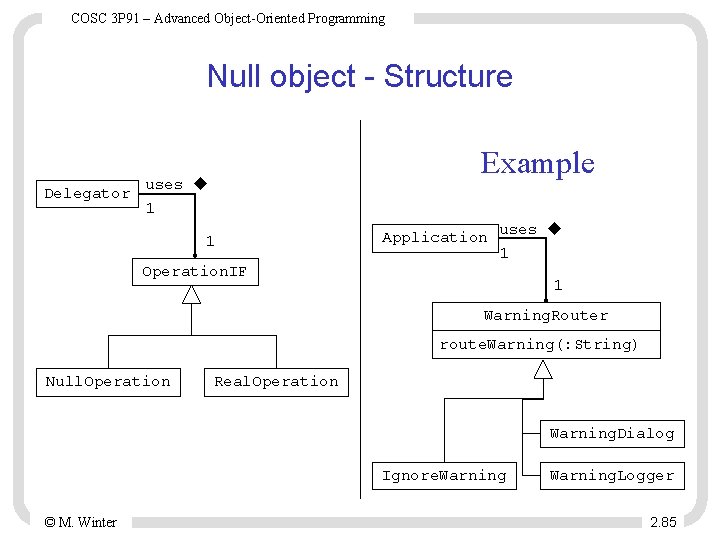 COSC 3P91 – Advanced Object-Oriented Programming

Null object - Structure

Delegator
uses
1
1
OperationIF
NullOperation
RealOperation

Example

Application
uses
1
1
WarningRouter
routeWarning(:String)
WarningDialog
IgnoreWarning
WarningLogger

© M. Winter

2.85